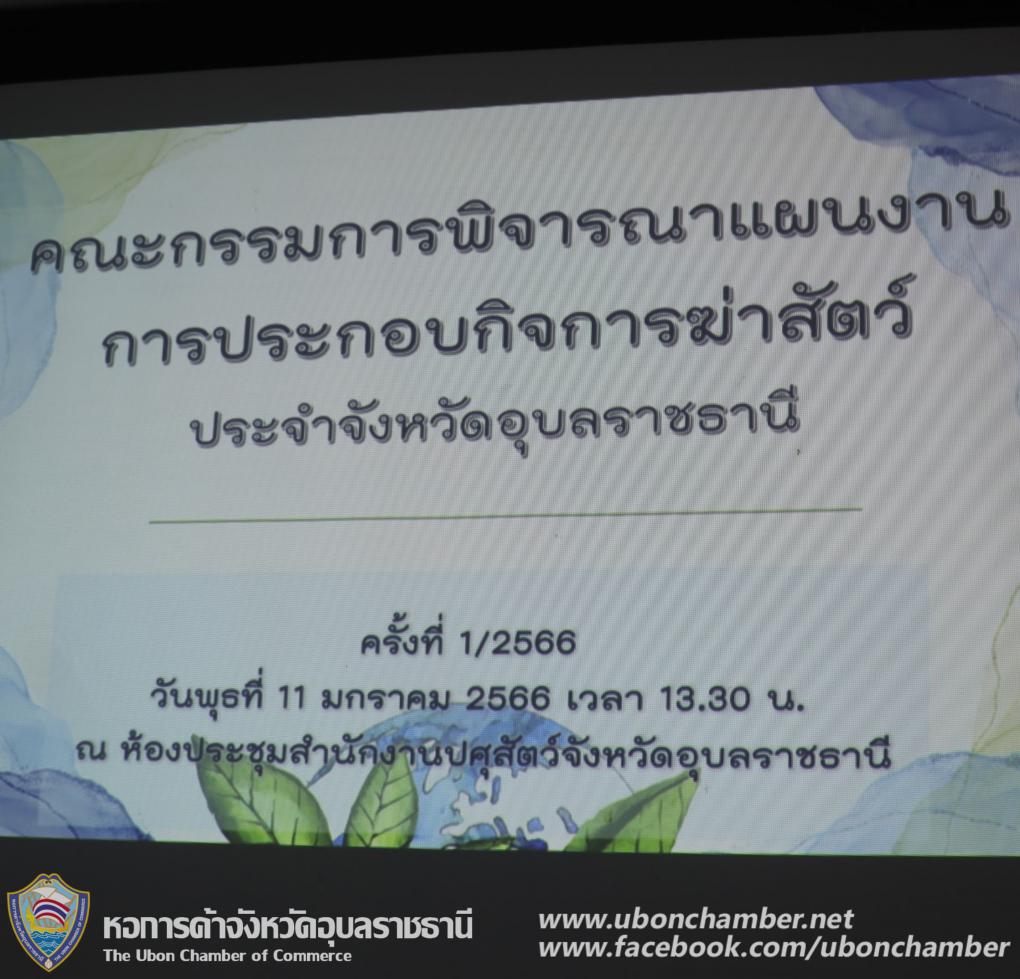 คณะกรรมการพิจารณาแผนงาน
การประกอบกิจการฆ่าสัตว์
ประจำจังหวัดอุบลราชธานี

ครั้งที่ 1/2566
วันพุธที่ 11 มกราคม 2566 เวลา 13.30 น.
ณ ห้องประชุมสำนักงานปศุสัตว์จังหวัดอุบลราชธานี

หอการค้าจังหวัดอุบลราชธานี
The Ubon Chamber of Commerce
www.ubonchamber.net
www.facebook.com/ubonchamber